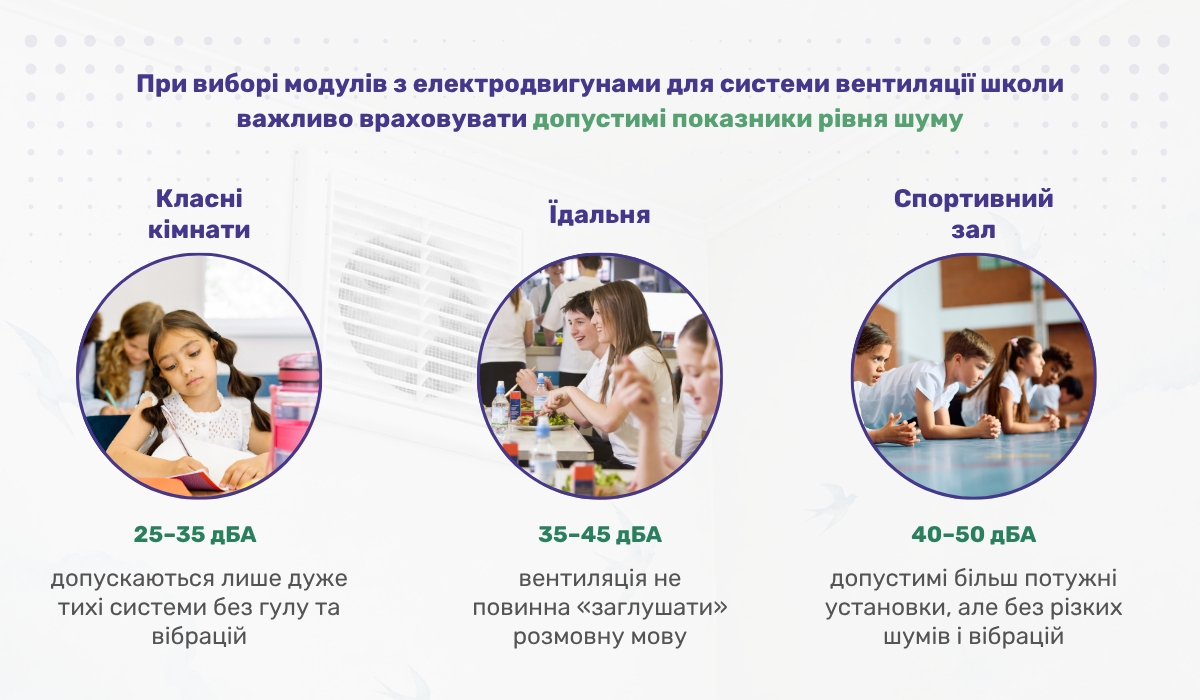 При виборі модулів з електродвигунами для системи вентиляції школи важливо враховувати допустимі показники рівня шуму

Класні кімнати

25–35 дБА

допускаються лише дуже тихі системи без гулу та вібрацій

Їдальня

35–45 дБА

вентиляція не повинна «заглушати» розмовну мову

Спортивний зал

40–50 дБА

допустимі більш потужні установки, але без різких шумів і вібрацій